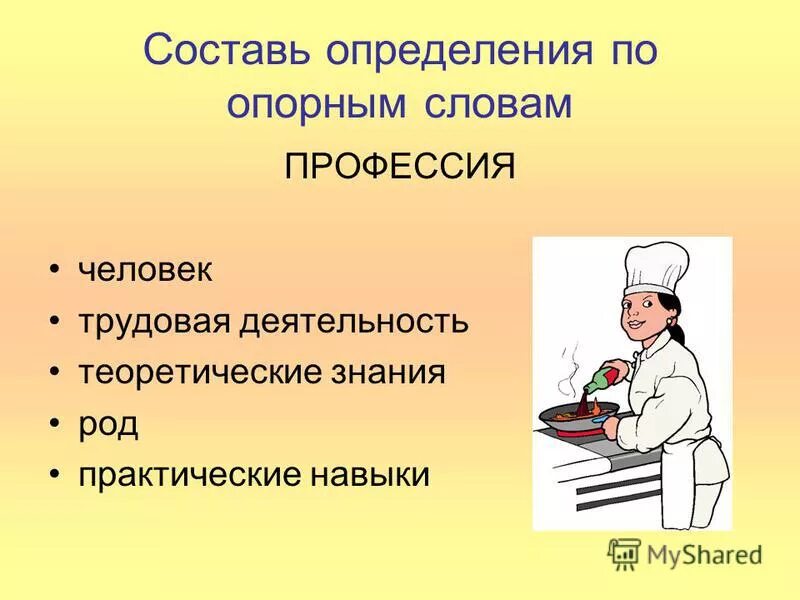 Составь определения по опорным словам

ПРОФЕССИЯ

• человек
• трудовая деятельность
• теоретические знания
• род
• практические навыки

MyShared